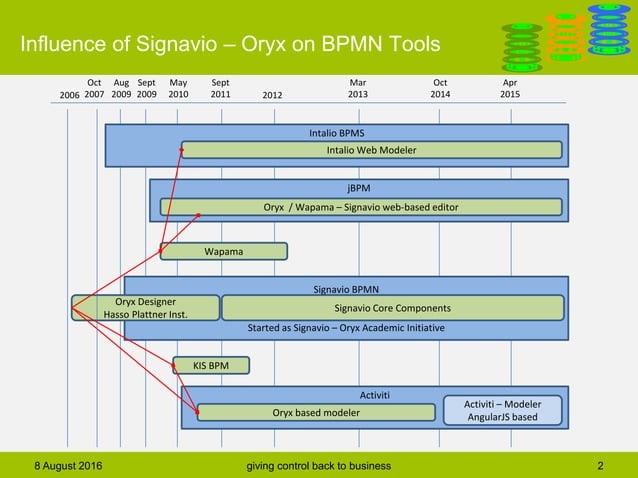 Influence of Signavio – Oryx on BPMN Tools

2006
Oct 2007
Aug 2009
Sept 2009
May 2010
Sept 2011
2012
Mar 2013
Oct 2014
Apr 2015

Intalio BPMS
Intalio Web Modeler

jBPM
Oryx / Wapama – Signavio web-based editor

Wapama

Signavio BPMN
Oryx Designer
Hasso Plattner Inst.
Signavio Core Components
Started as Signavio – Oryx Academic Initiative

KIS BPM

Activiti
Oryx based modeler
Activiti – Modeler
AngularJS based

8 August 2016
giving control back to business
2